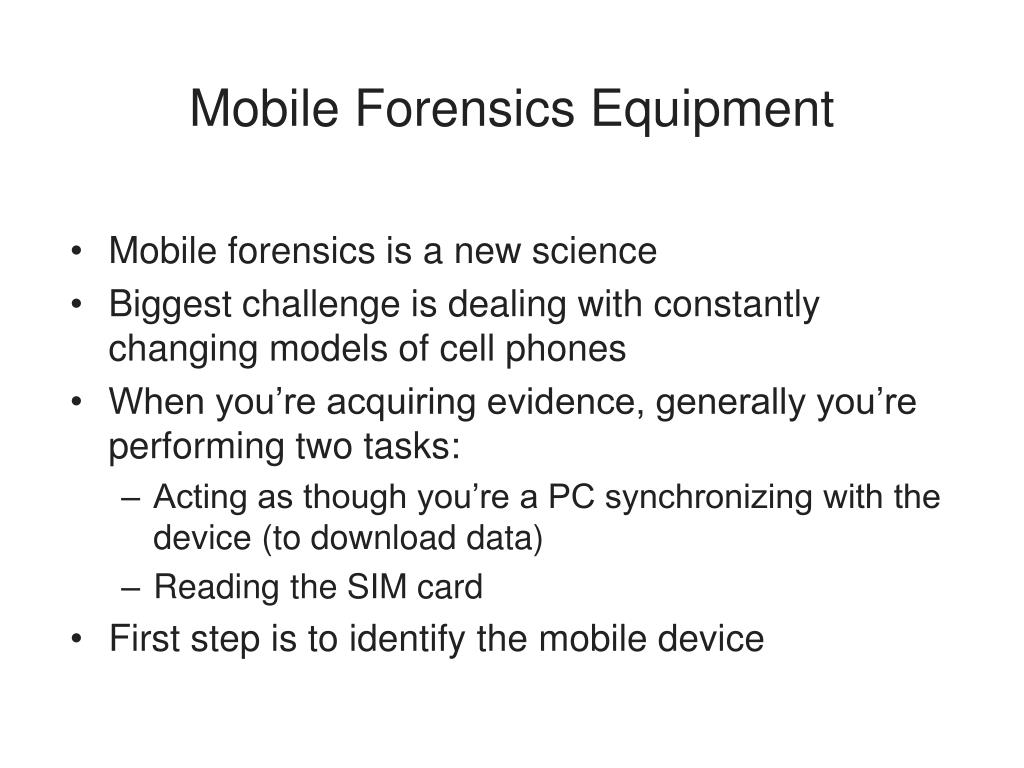 Mobile Forensics Equipment

• Mobile forensics is a new science
• Biggest challenge is dealing with constantly changing models of cell phones
• When you’re acquiring evidence, generally you’re performing two tasks:
  – Acting as though you’re a PC synchronizing with the device (to download data)
  – Reading the SIM card
• First step is to identify the mobile device